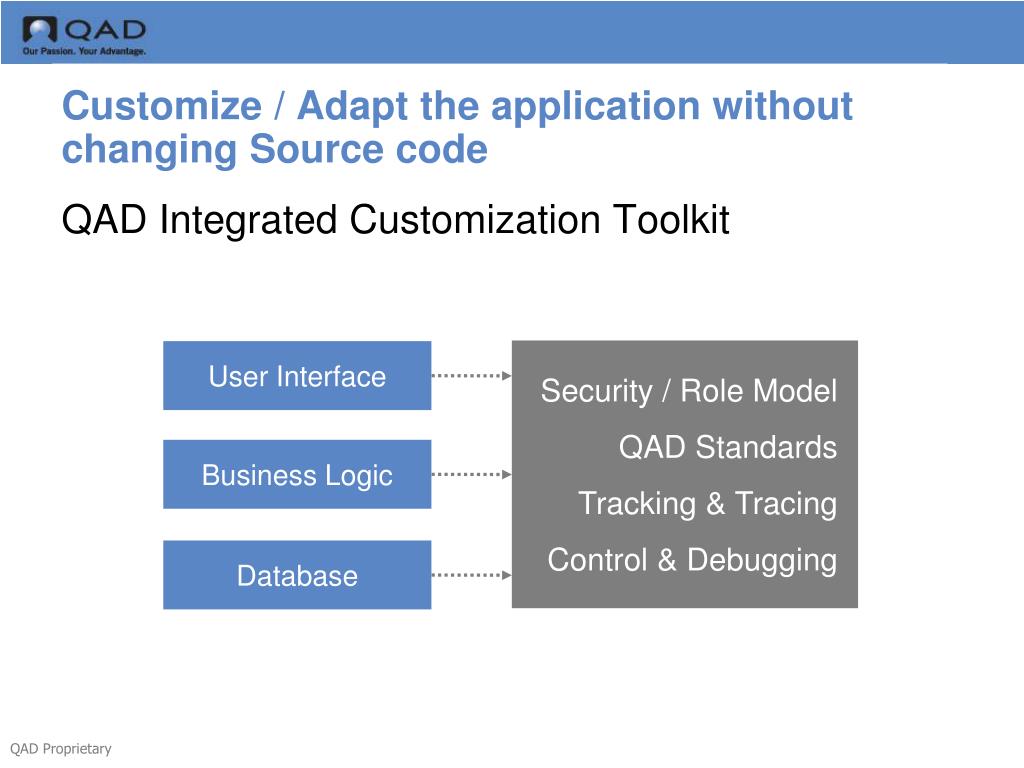 QAD
Our Passion. Your Advantage.

Customize / Adapt the application without changing Source code

QAD Integrated Customization Toolkit

User Interface

Business Logic

Database

Security / Role Model

QAD Standards

Tracking & Tracing

Control & Debugging

QAD Proprietary